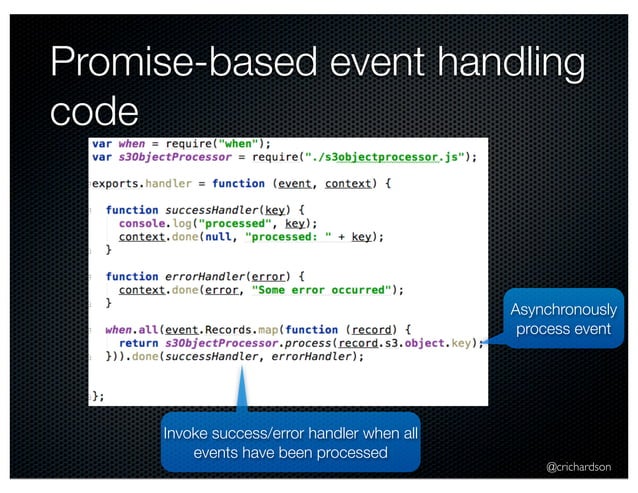 Promise-based event handling code

var when = require("when");
var s3ObjectProcessor = require("./s3objectprocessor.js");

exports.handler = function (event, context) {

  function successHandler(key) {
    console.log("processed", key);
    context.done(null, "processed: " + key);
  }

  function errorHandler(error) {
    context.done(error, "Some error occurred");
  }

  when.all(event.Records.map(function (record) {
    return s3ObjectProcessor.process(record.s3.object.key);
  })).done(successHandler, errorHandler);

};

Asynchronously process event

Invoke success/error handler when all events have been processed

@crichardson